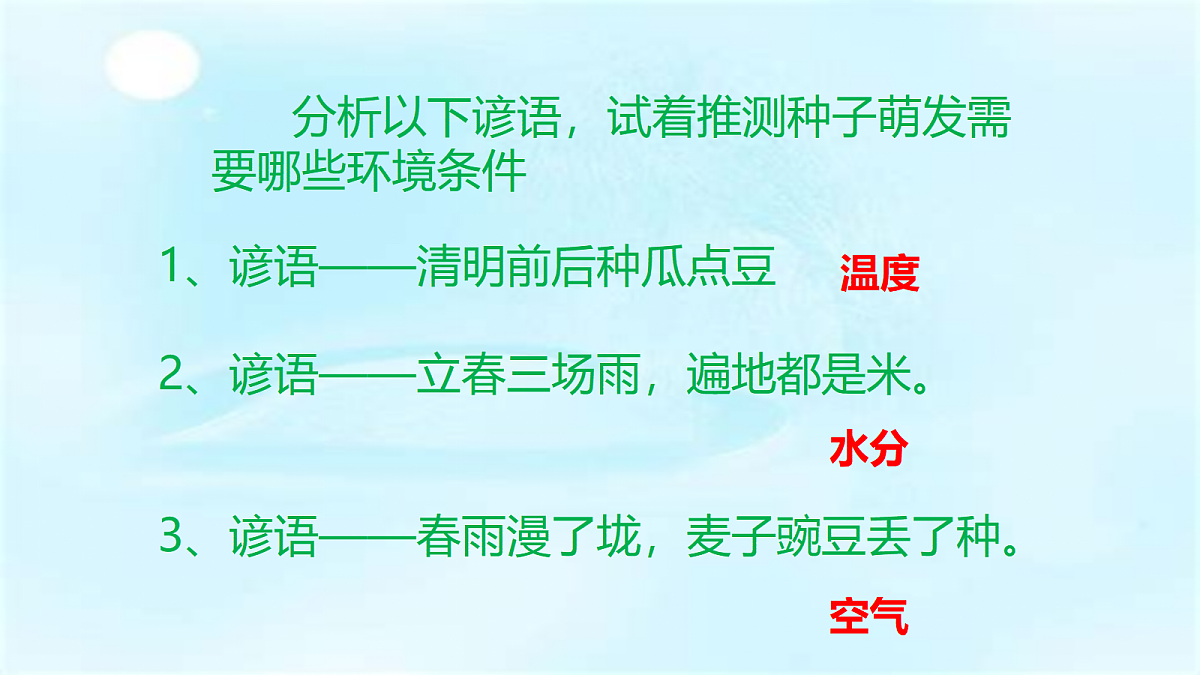 分析以下谚语，试着推测种子萌发需要哪些环境条件

1、谚语——清明前后种瓜点豆 温度

2、谚语——立春三场雨，遍地都是米。

水分

3、谚语——春雨漫了垅，麦子豌豆丢了种。

空气